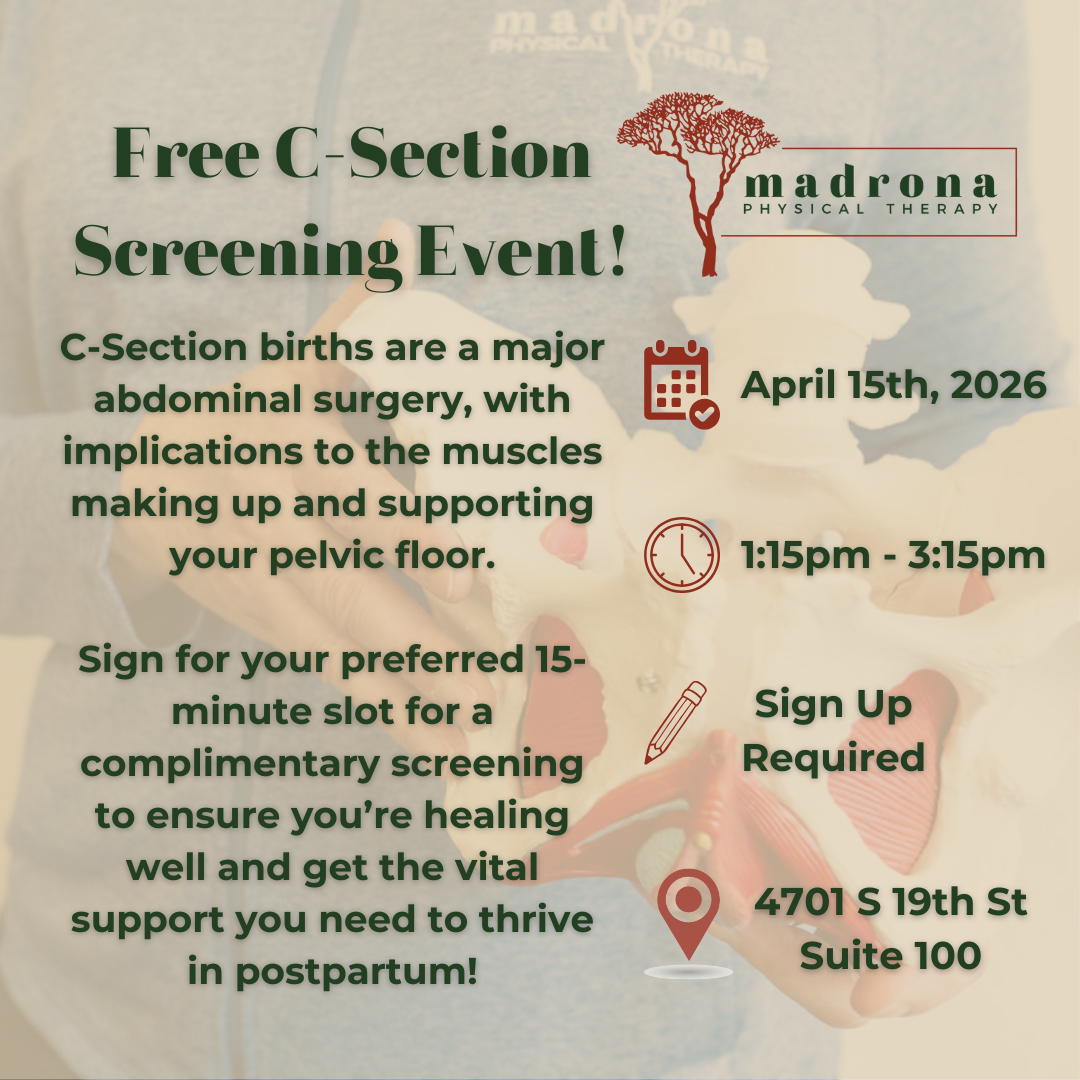 madrona PHYSICAL THERAPY

Free C-Section Screening Event!

madrona PHYSICAL THERAPY

C-Section births are a major abdominal surgery, with implications to the muscles making up and supporting your pelvic floor.

Sign for your preferred 15-minute slot for a complimentary screening to ensure you're healing well and get the vital support you need to thrive in postpartum!

April 15th, 2026

1:15pm - 3:15pm

Sign Up Required

4701 S 19th St Suite 100